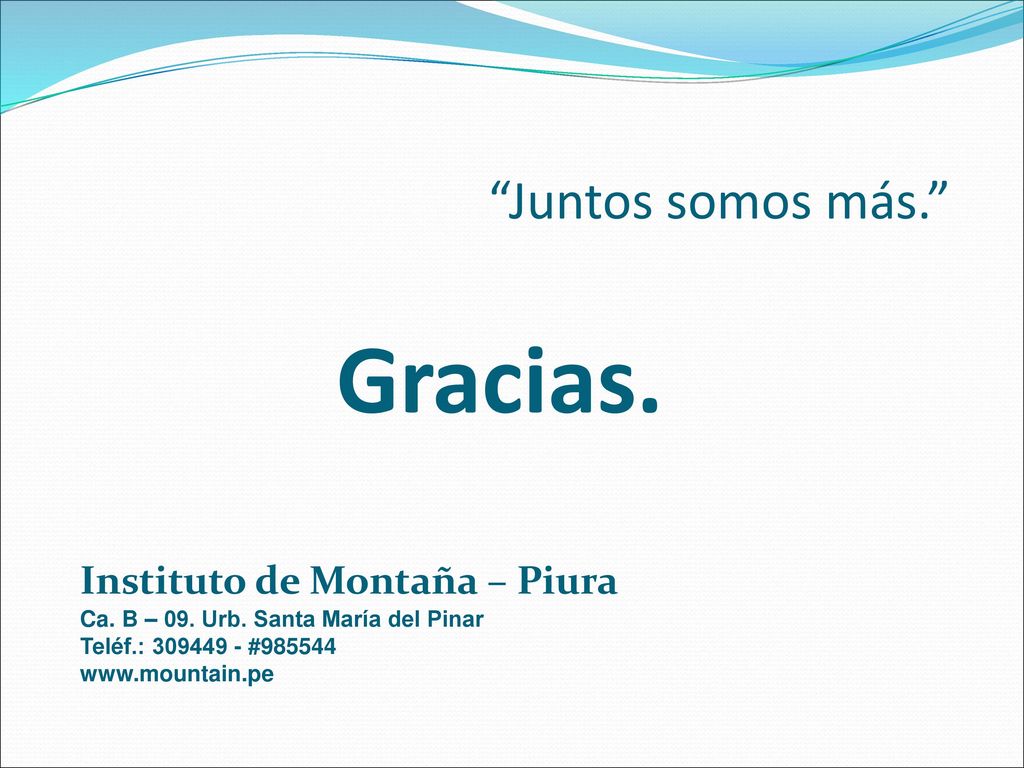 “Juntos somos más.”

Gracias.

Instituto de Montaña – Piura
Ca. B – 09. Urb. Santa María del Pinar
Teléf.: 309449 - #985544
www.mountain.pe